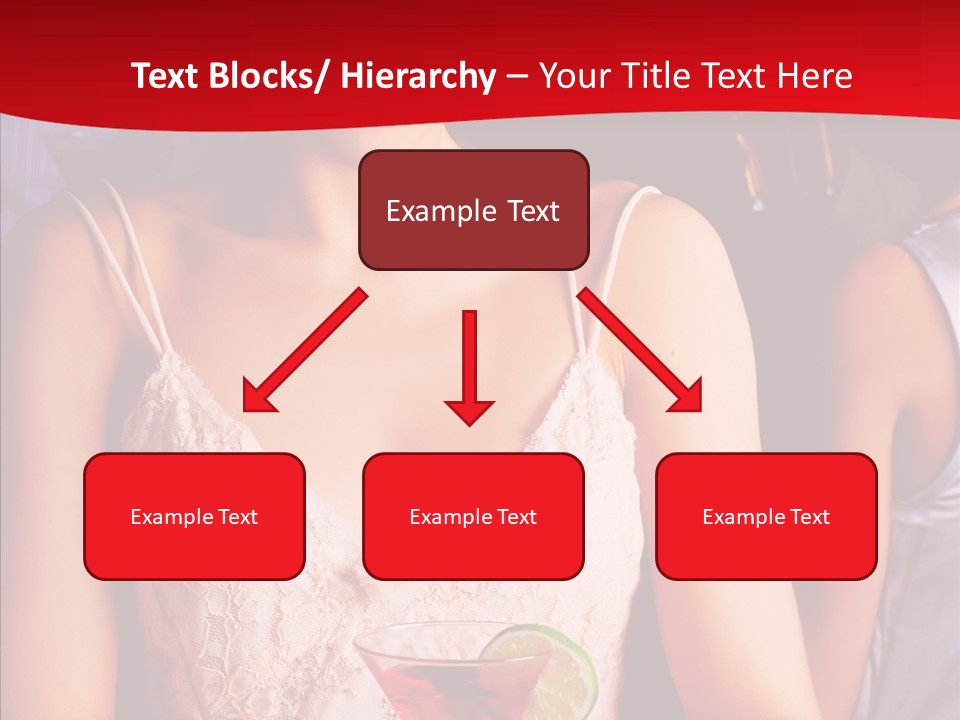 Text Blocks/ Hierarchy – Your Title Text Here

Example Text

Example Text

Example Text

Example Text